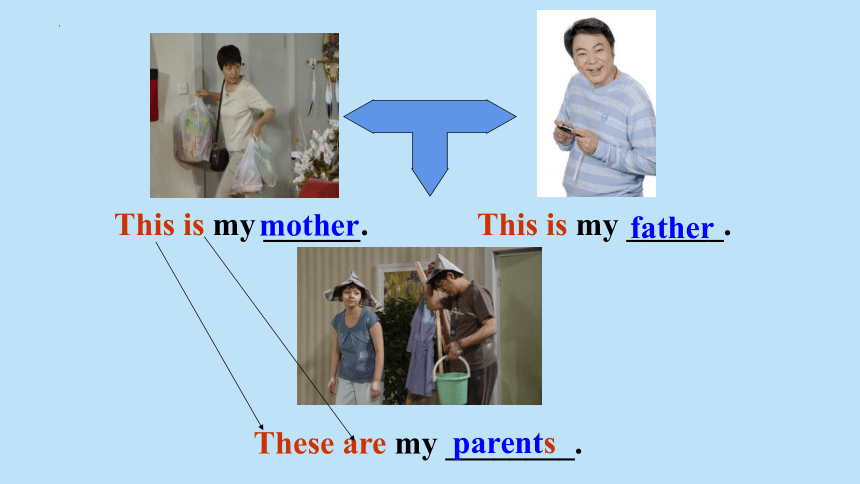 This is my mother.

This is my father.

These are my parents.